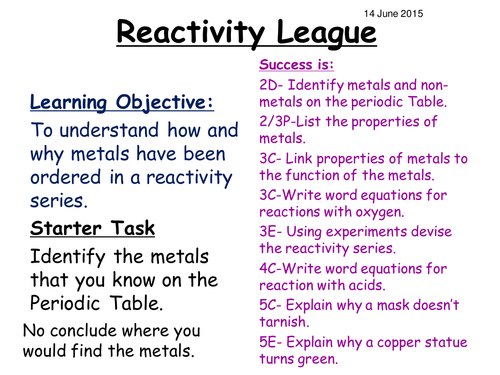 14 June 2015

Reactivity League

Learning Objective:

To understand how and why metals have been ordered in a reactivity series.

Starter Task

Identify the metals that you know on the Periodic Table.

No conclude where you would find the metals.

Success is:

2D- Identify metals and non-metals on the periodic Table.

2/3P-List the properties of metals.

3C- Link properties of metals to the function of the metals.

3C-Write word equations for reactions with oxygen.

3E- Using experiments devise the reactivity series.

4C-Write word equations for reaction with acids.

5C- Explain why a mask doesn't tarnish.

5E- Explain why a copper statue turns green.